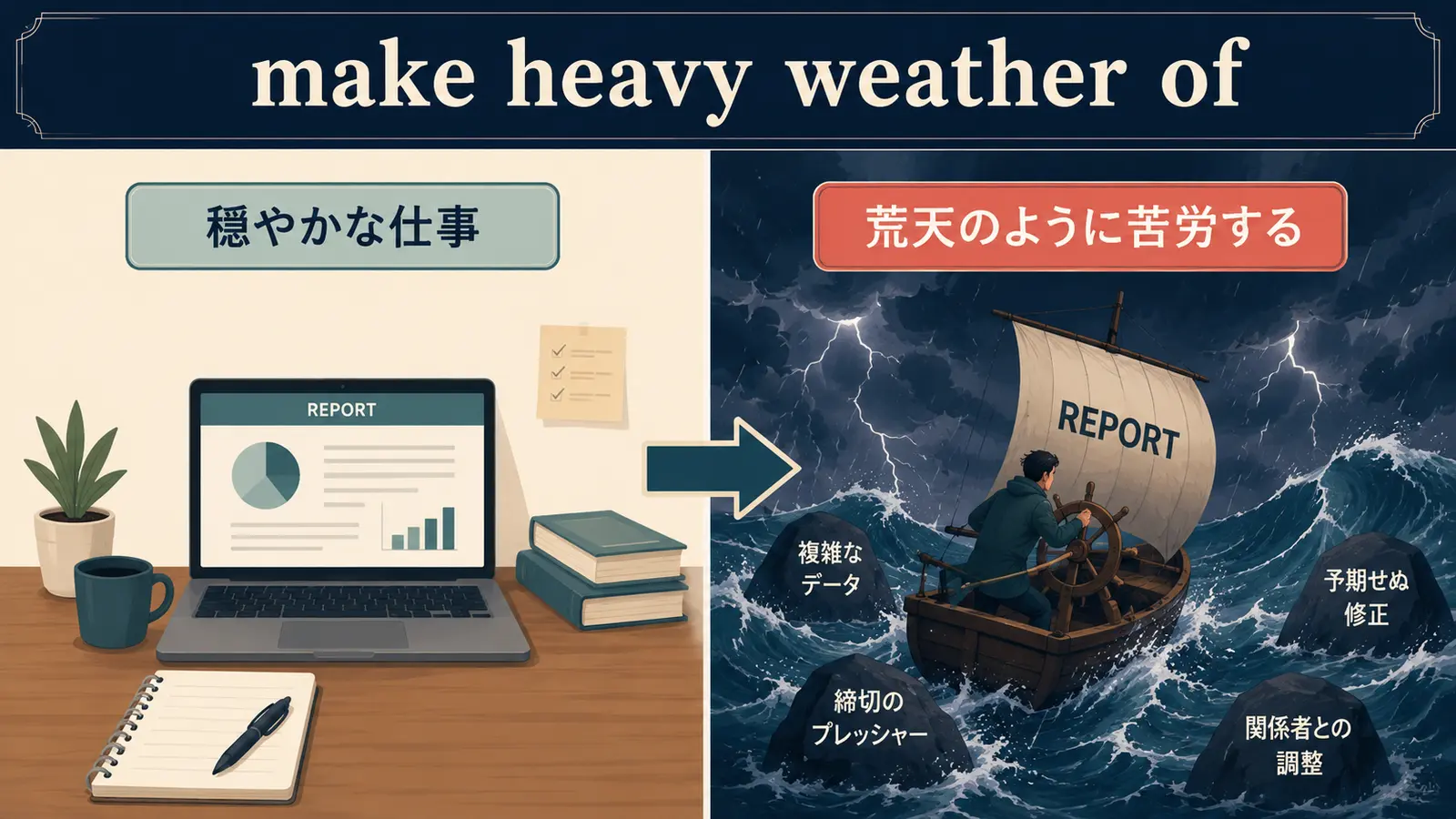 make heavy weather of

穏やかな仕事

REPORT

荒天のように苦労する

REPORT

複雑なデータ

予期せぬ修正

締切のプレッシャー

関係者との調整